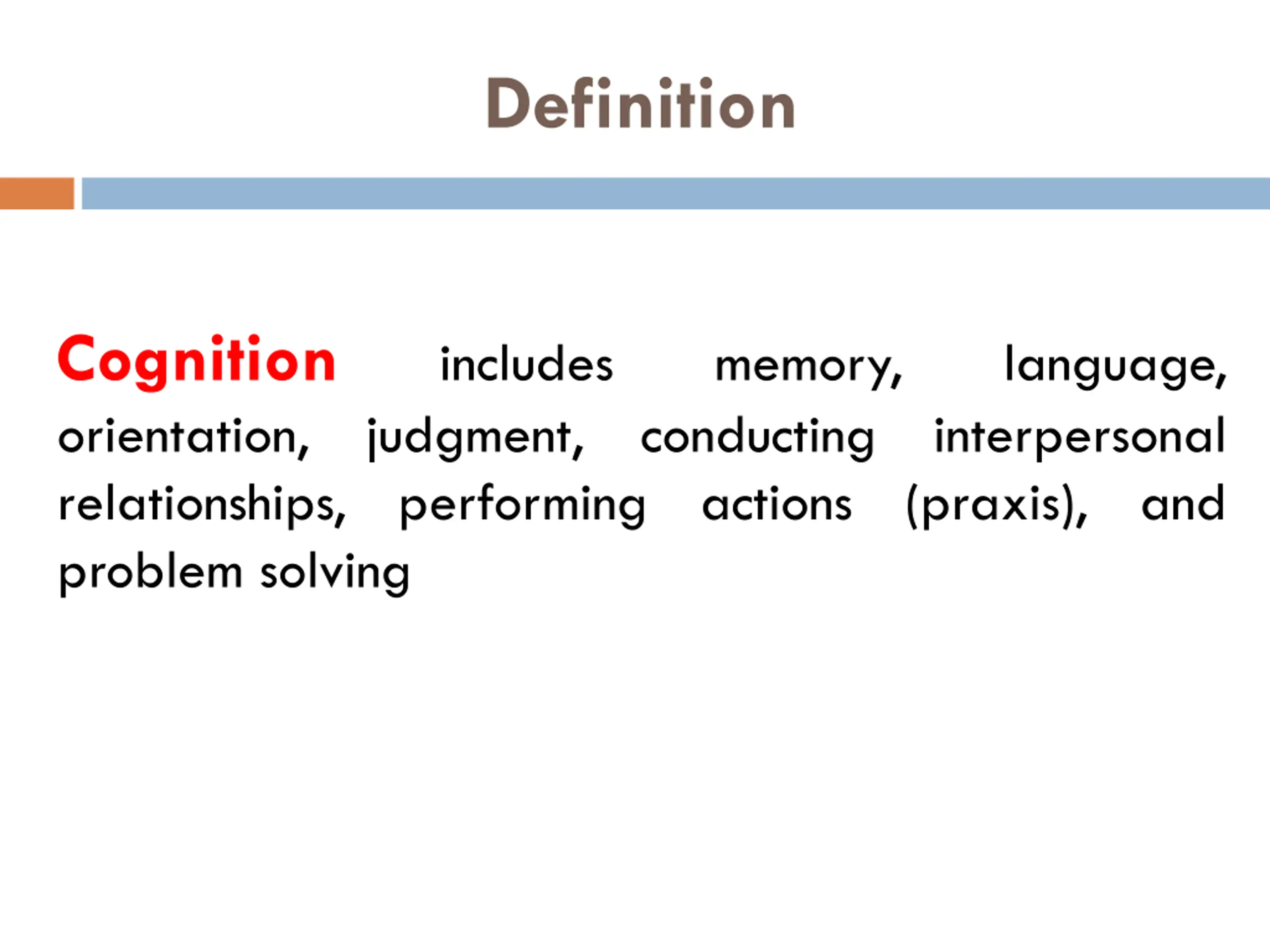 Definition

Cognition includes memory, language, orientation, judgment, conducting interpersonal relationships, performing actions (praxis), and problem solving